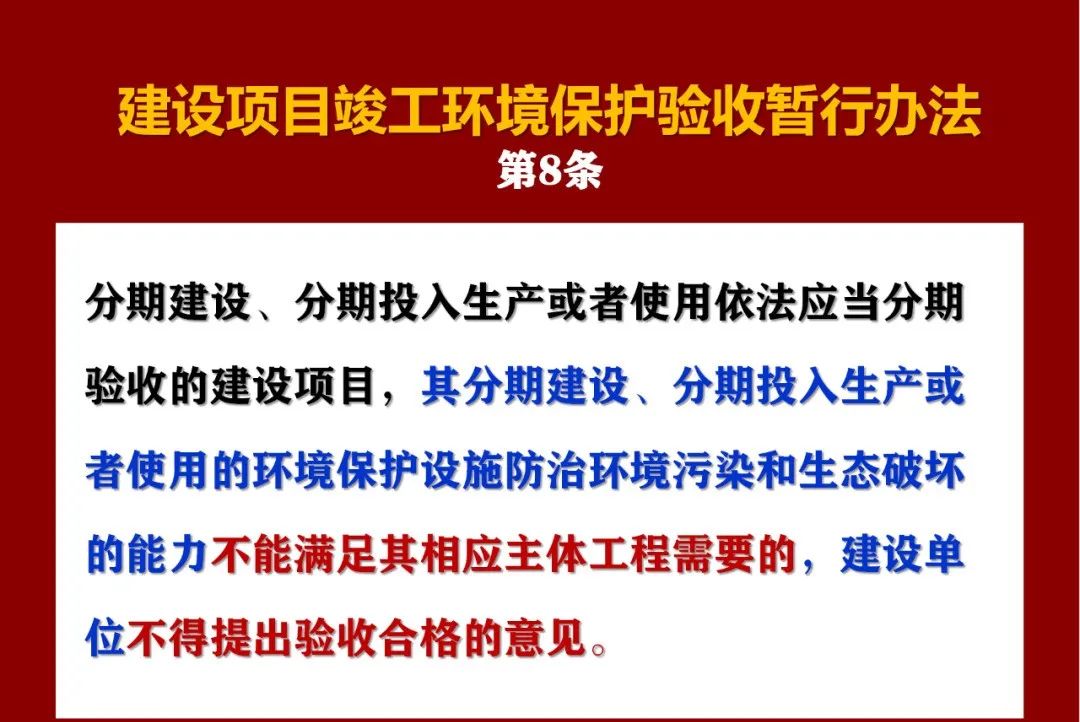 建设项目竣工环境保护验收暂行办法
第8条

分期建设、分期投入生产或者使用依法应当分期验收的建设项目，其分期建设、分期投入生产或者使用的环境保护设施防治环境污染和生态破坏的能力不能满足其相应主体工程需要的，建设单位不得提出验收合格的意见。